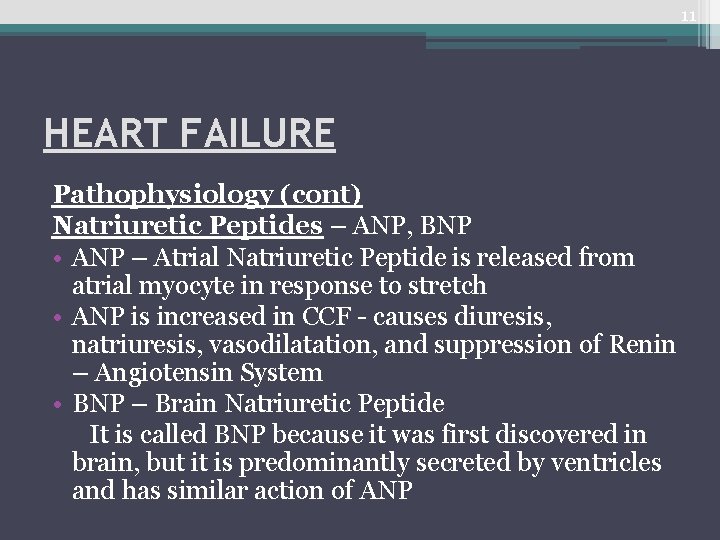 11

HEART FAILURE

Pathophysiology (cont)
Natriuretic Peptides – ANP, BNP

• ANP – Atrial Natriuretic Peptide is released from atrial myocyte in response to stretch
• ANP is increased in CCF - causes diuresis, natriuresis, vasodilatation, and suppression of Renin – Angiotensin System
• BNP – Brain Natriuretic Peptide
It is called BNP because it was first discovered in brain, but it is predominantly secreted by ventricles and has similar action of ANP